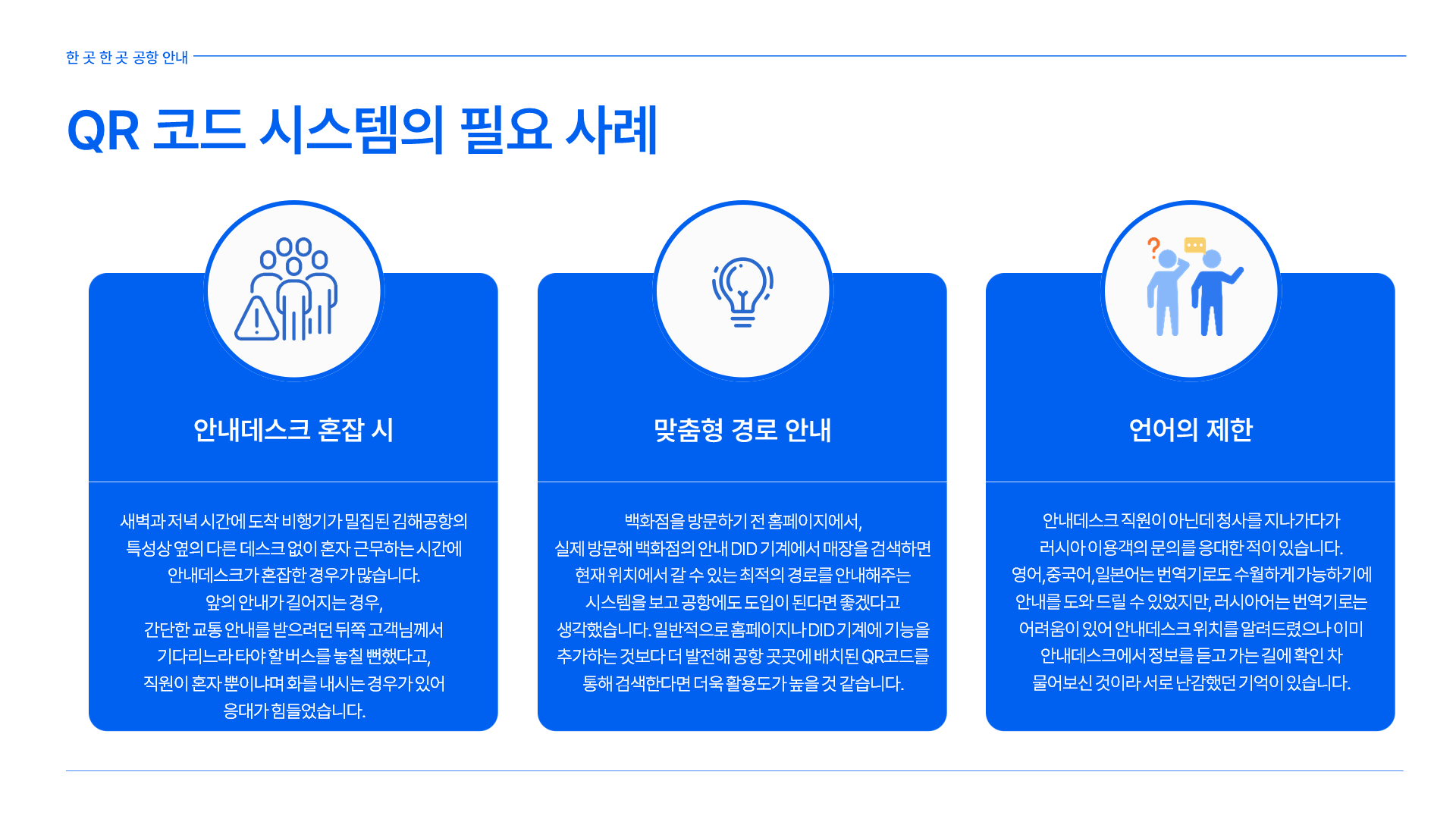 한 곳 한 곳 공항 안내

QR 코드 시스템의 필요 사례

안내데스크 혼잡 시

새벽과 저녁 시간에 도착 비행기가 밀집된 김해공항의 특성상 옆의 다른 데스크 없이 혼자 근무하는 시간에 안내데스크가 혼잡한 경우가 많습니다.
앞의 안내가 길어지는 경우, 간단한 교통 안내를 받으려던 뒤쪽 고객님께서 기다리느라 타야 할 버스를 놓칠 뻔했다고, 직원이 혼자 뿐이냐며 화를 내시는 경우가 있어 응대가 힘들었습니다.

맞춤형 경로 안내

백화점을 방문하기 전 홈페이지에서, 실제 방문해 백화점의 안내 DID 기계에서 매장을 검색하면 현재 위치에서 갈 수 있는 최적의 경로를 안내해주는 시스템을 보고 공항에도 도입이 된다면 좋겠다고 생각했습니다. 일반적으로 홈페이지나 DID 기계에 기능을 추가하는 것보다 더 발전해 공항 곳곳에 배치된 QR코드를 통해 검색한다면 더욱 활용도가 높을 것 같습니다.

언어의 제한

안내데스크 직원이 아닌데 청사를 지나가다가 러시아 이용객의 문의를 응대한 적이 있습니다.
영어, 중국어, 일본어는 번역기로도 수월하게 가능하기에 안내를 도와 드릴 수 있었지만, 러시아어는 번역기로는 어려움이 있어 안내데스크 위치를 알려드렸으나 이미 안내데스크에서 정보를 듣고 가는 길에 확인 차 물어보신 것이라 서로 난감했던 기억이 있습니다.